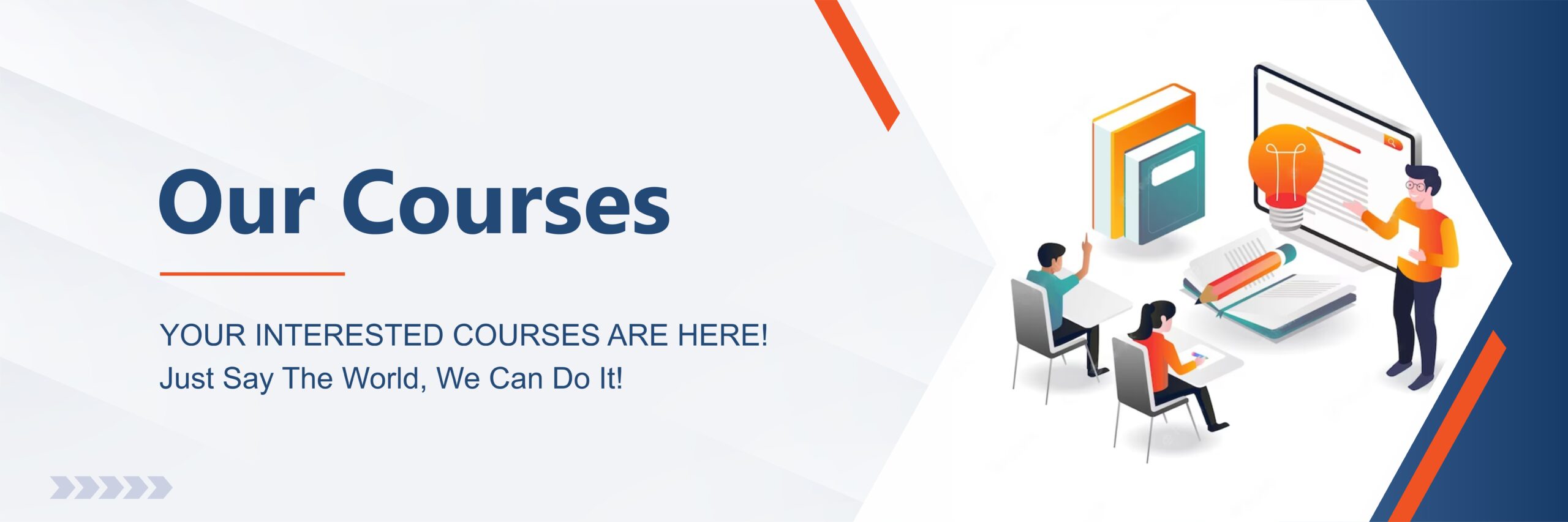 Our Courses

YOUR INTERESTED COURSES ARE HERE!
Just Say The World, We Can Do It!